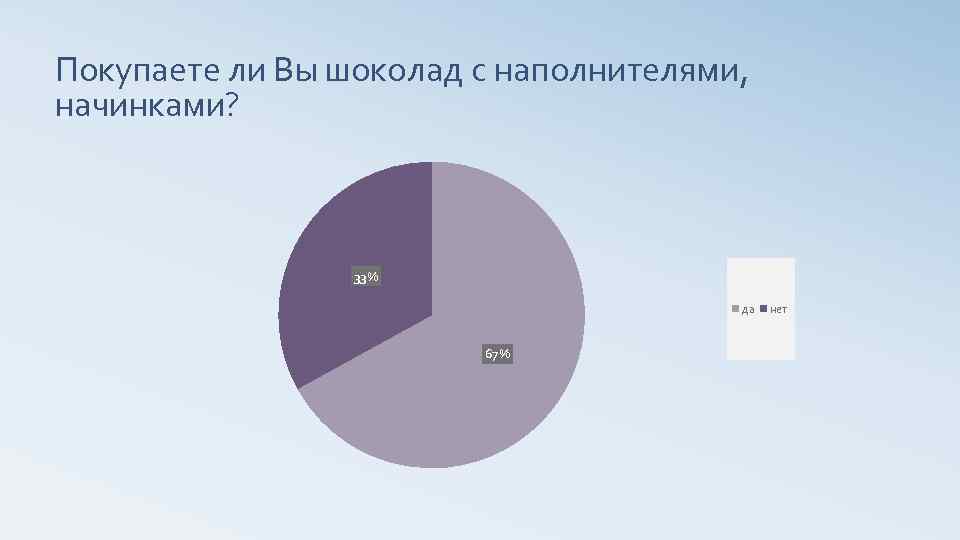 Покупаете ли Вы шоколад с наполнителями, начинками?

33%

67%

да нет